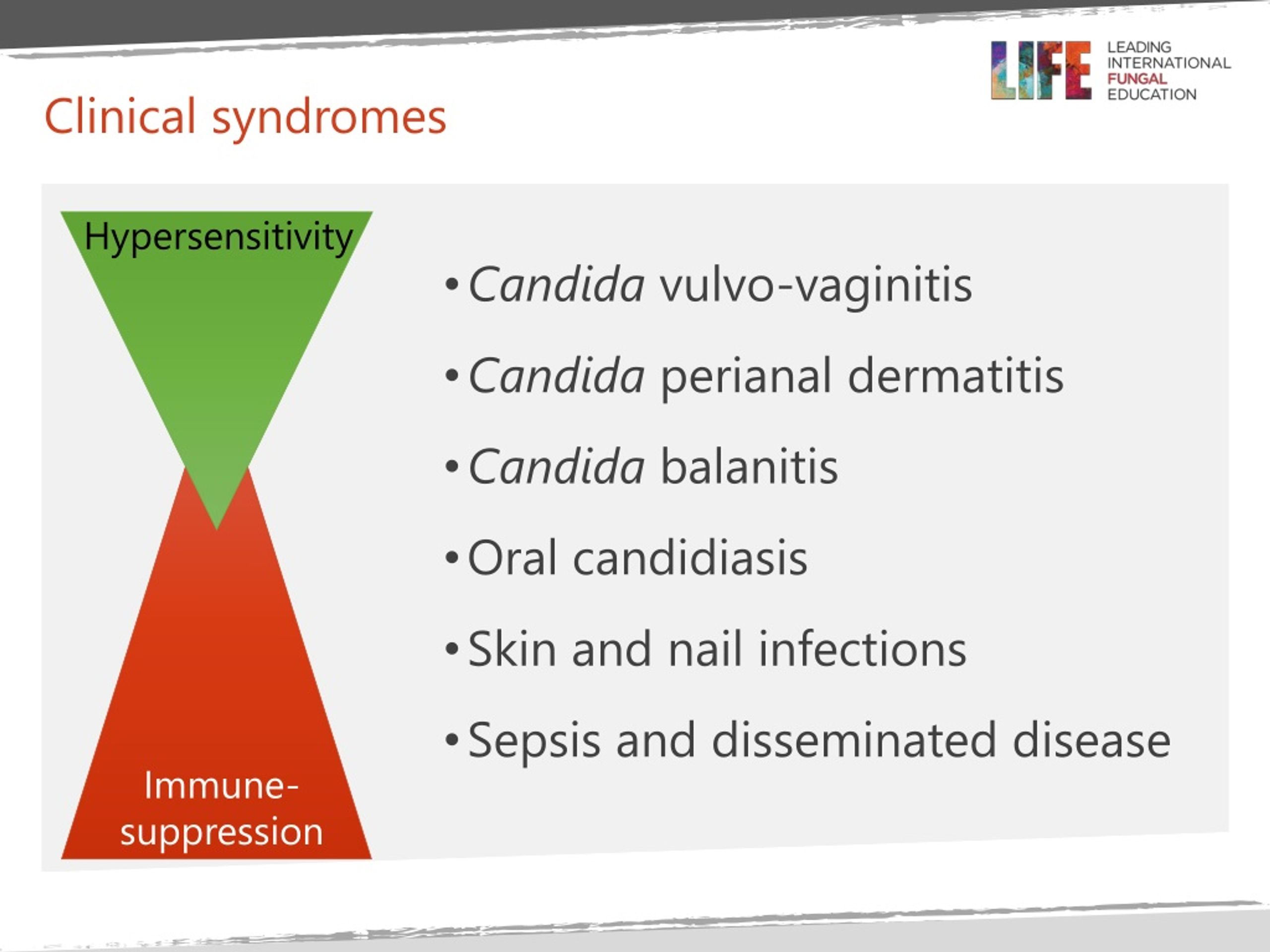 LIFE LEADING INTERNATIONAL FUNGAL EDUCATION

Clinical syndromes

Hypersensitivity

Immune-suppression

• Candida vulvo-vaginitis
• Candida perianal dermatitis
• Candida balanitis
• Oral candidiasis
• Skin and nail infections
• Sepsis and disseminated disease